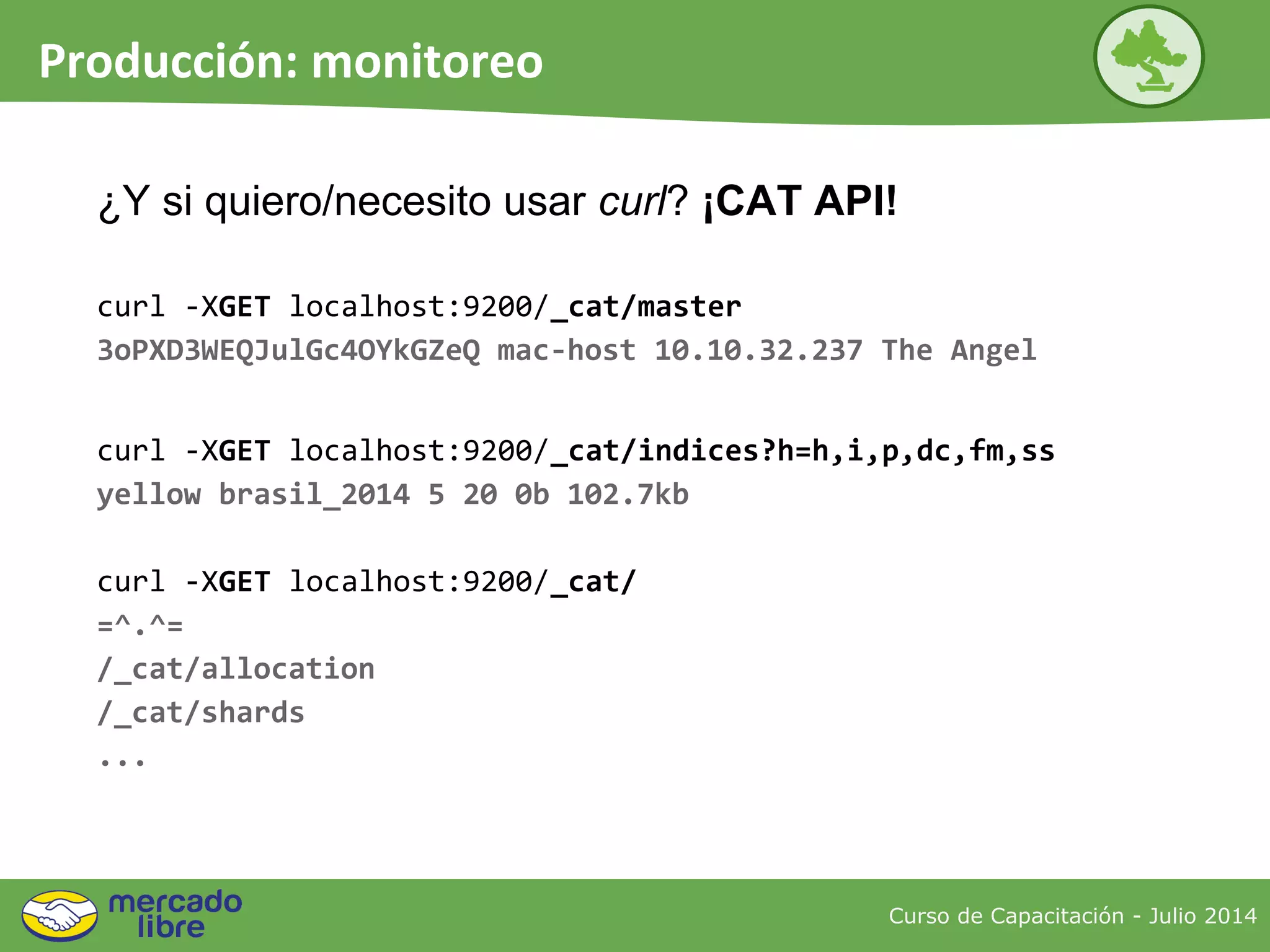 Producción: monitoreo

¿Y si quiero/necesito usar curl? ¡CAT API!

curl -XGET localhost:9200/_cat/master
3oPXD3WEQJulGc4OYkGZeQ mac-host 10.10.32.237 The Angel

curl -XGET localhost:9200/_cat/indices?h=h,i,p,dc,fm,ss
yellow brasil_2014 5 20 0b 102.7kb

curl -XGET localhost:9200/_cat/
=^.^=
/_cat/allocation
/_cat/shards
...

mercado libre

Curso de Capacitación - Julio 2014